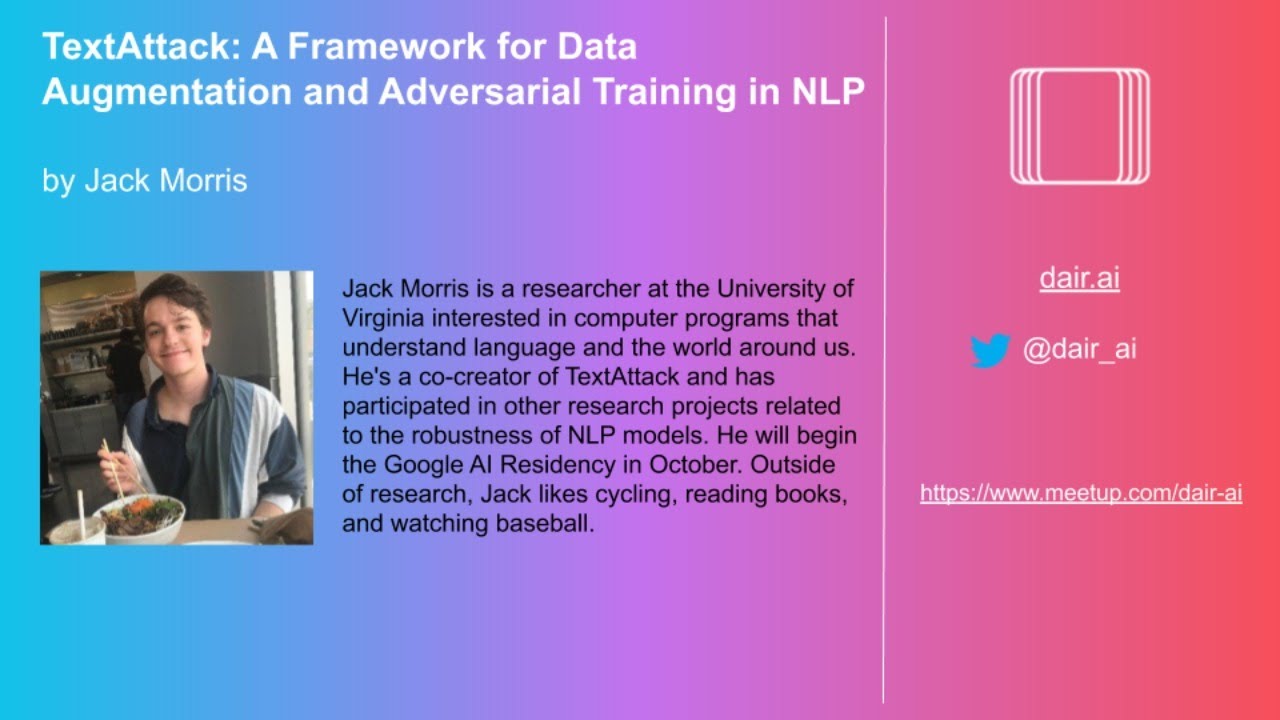 TextAttack: A Framework for Data Augmentation and Adversarial Training in NLP

by Jack Morris

Jack Morris is a researcher at the University of Virginia interested in computer programs that understand language and the world around us. He's a co-creator of TextAttack and has participated in other research projects related to the robustness of NLP models. He will begin the Google AI Residency in October. Outside of research, Jack likes cycling, reading books, and watching baseball.

dair.ai

@dair_ai

https://www.meetup.com/dair-ai